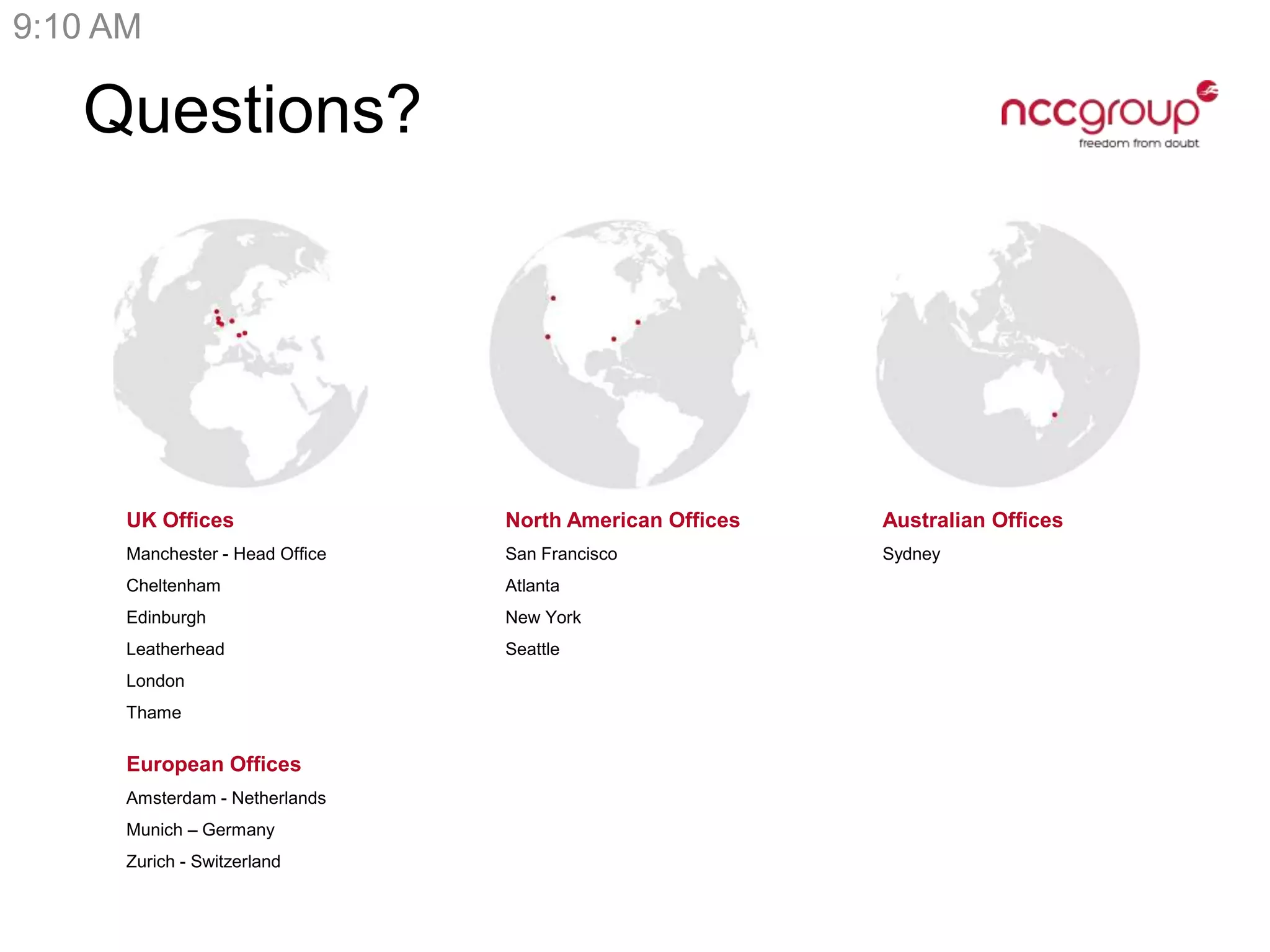 9:10 AM

Questions?

nccgroup
freedom from doubt

UK Offices
Manchester - Head Office
Cheltenham
Edinburgh
Leatherhead
London
Thame

European Offices
Amsterdam - Netherlands
Munich – Germany
Zurich - Switzerland

North American Offices
San Francisco
Atlanta
New York
Seattle

Australian Offices
Sydney